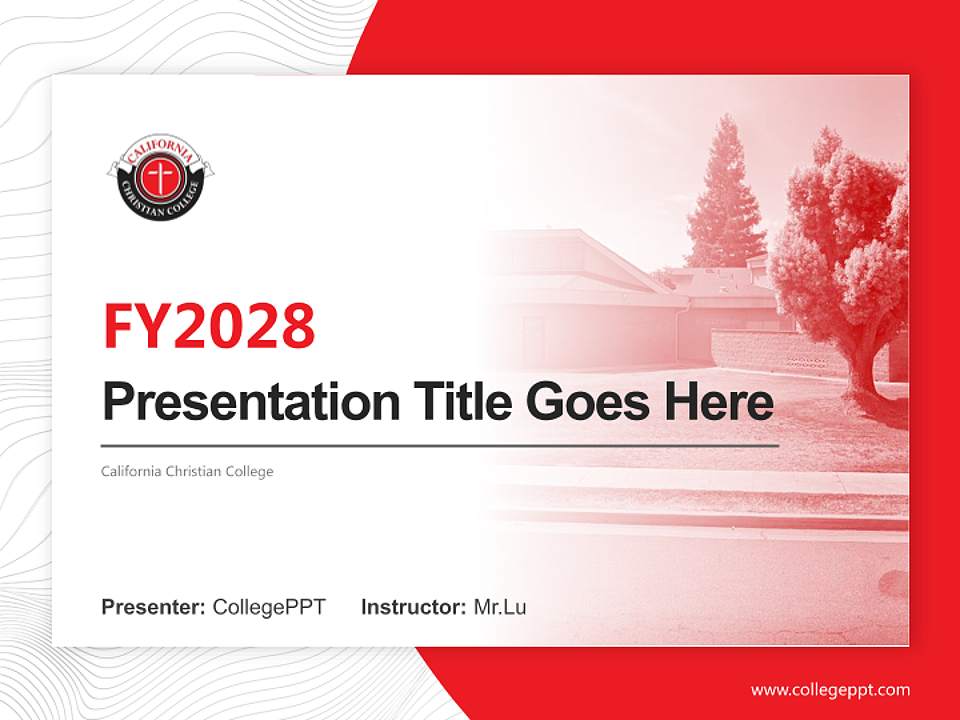 CALIFORNIA
CHRISTIAN COLLEGE

FY2028

Presentation Title Goes Here

California Christian College

Presenter: CollegePPT Instructor: Mr.Lu

www.collegeppt.com